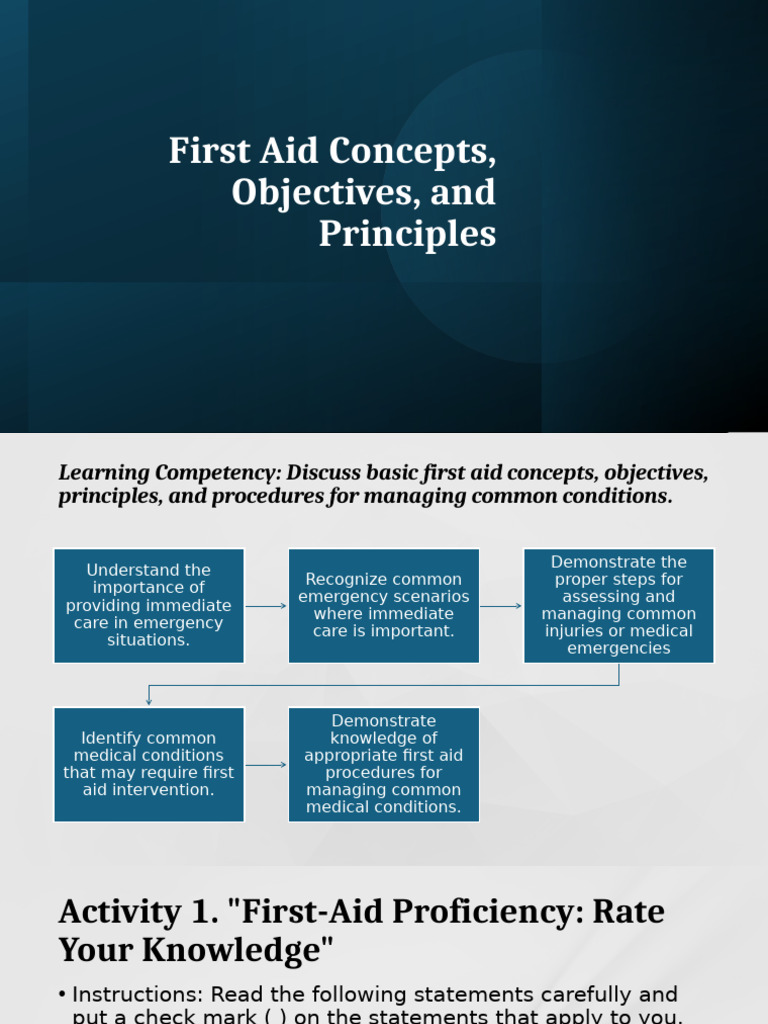 First Aid Concepts, Objectives, and Principles

Learning Competency: Discuss basic first aid concepts, objectives, principles, and procedures for managing common conditions.

Understand the importance of providing immediate care in emergency situations.

Recognize common emergency scenarios where immediate care is important.

Demonstrate the proper steps for assessing and managing common injuries or medical emergencies

Identify common medical conditions that may require first aid intervention.

Demonstrate knowledge of appropriate first aid procedures for managing common medical conditions.

Activity 1. "First-Aid Proficiency: Rate Your Knowledge"

• Instructions: Read the following statements carefully and put a check mark ( ) on the statements that apply to you.